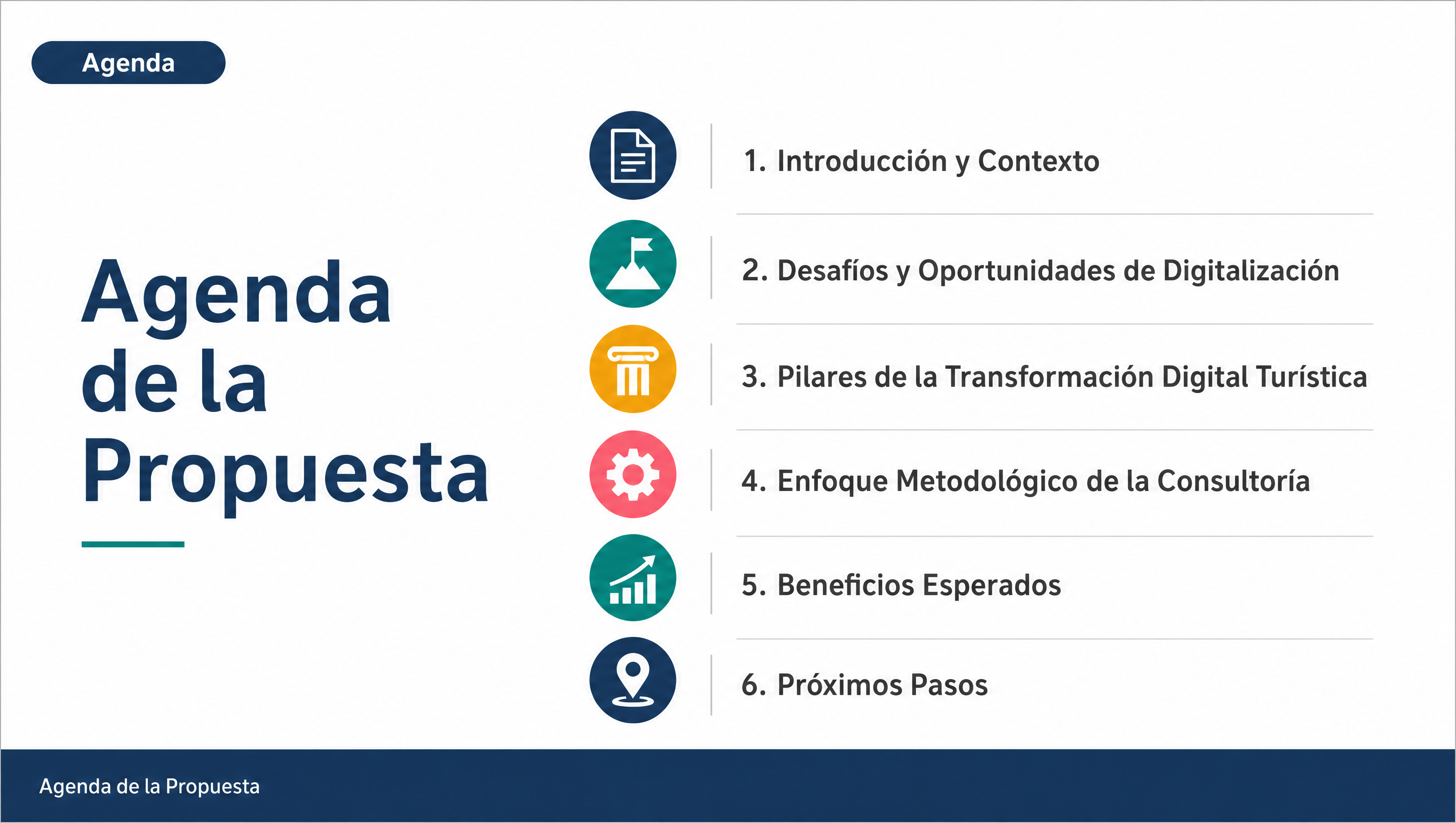 Agenda

Agenda de la Propuesta

1. Introducción y Contexto

2. Desafíos y Oportunidades de Digitalización

3. Pilares de la Transformación Digital Turística

4. Enfoque Metodológico de la Consultoría

5. Beneficios Esperados

6. Próximos Pasos

Agenda de la Propuesta